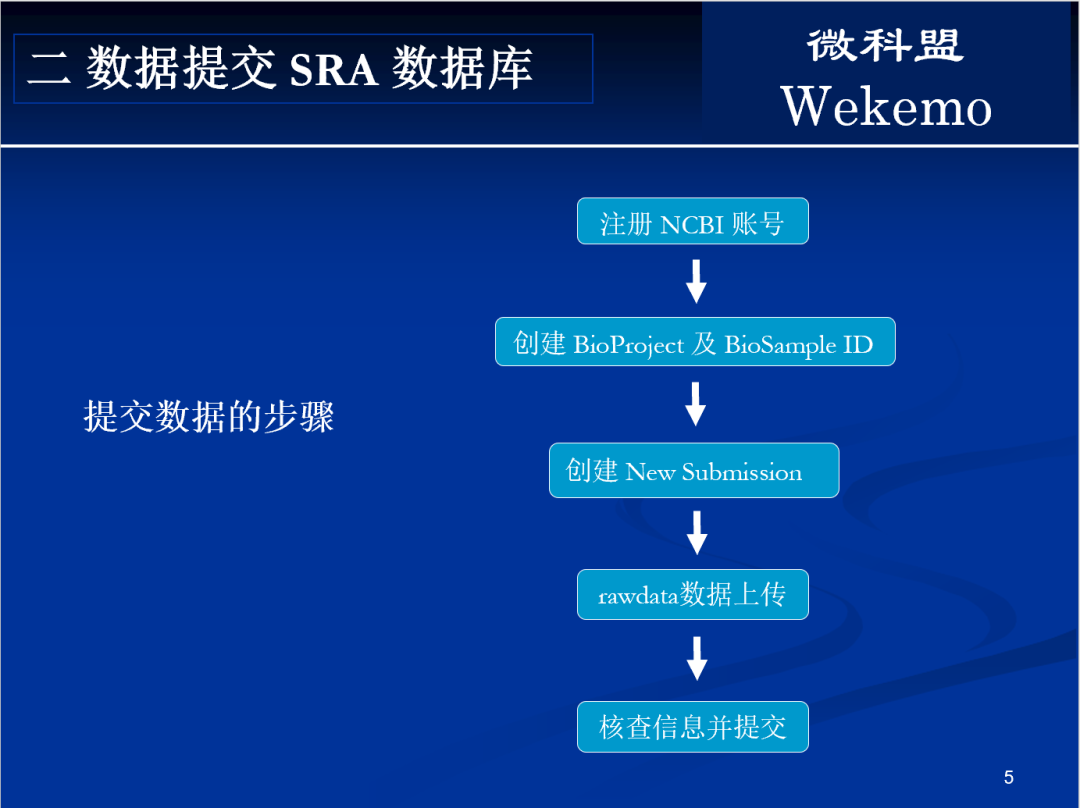 二 数据提交 SRA 数据库

微科盟
Wekemo

提交数据的步骤

注册 NCBI 账号

创建 BioProject 及 BioSample ID

创建 New Submission

rawdata数据上传

核查信息并提交

5